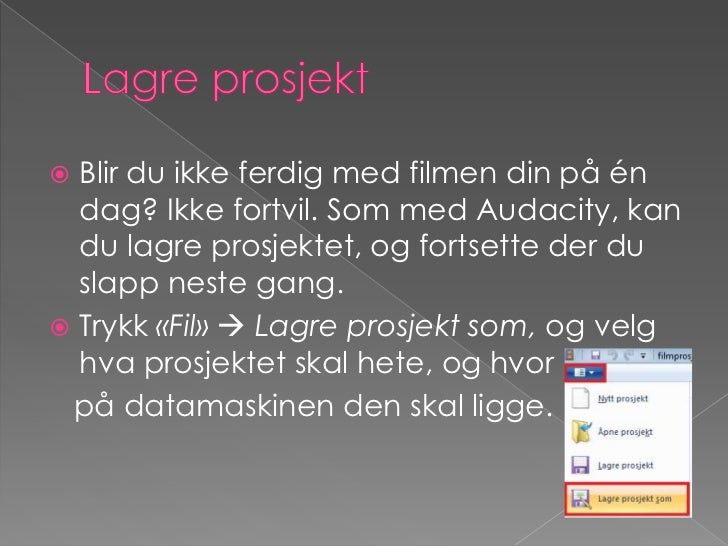 Lagre prosjekt

Blir du ikke ferdig med filmen din på én dag? Ikke fortvil. Som med Audacity, kan du lagre prosjektet, og fortsette der du slapp neste gang.

Trykk «Fil» → Lagre prosjekt som, og velg hva prosjektet skal hete, og hvor på datamaskinen den skal ligge.

filmpros

Nytt prosjekt
Åpne prosjekt
Lagre prosjekt
Lagre prosjekt som